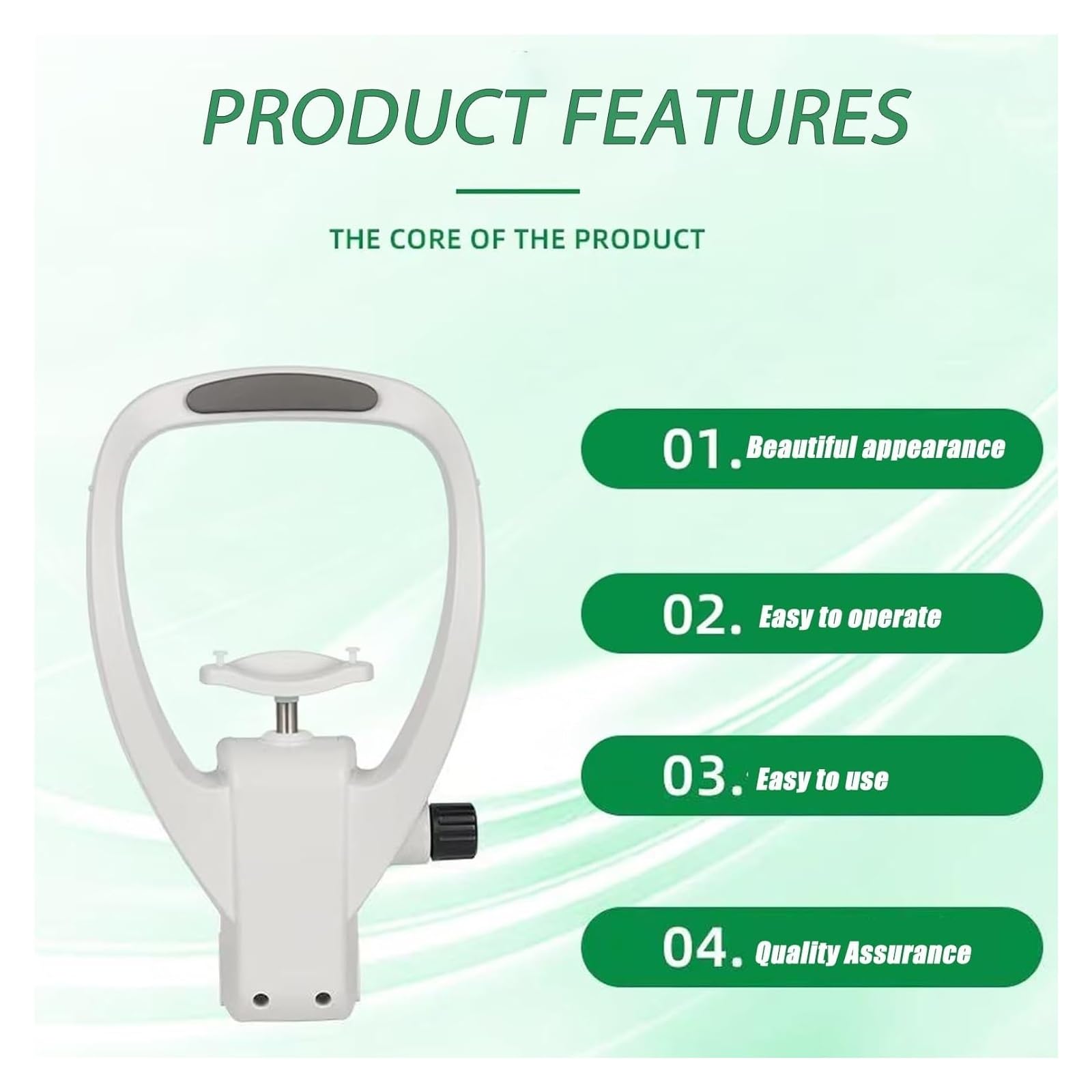 PRODUCT FEATURES

THE CORE OF THE PRODUCT

01. Beautiful appearance

02. Easy to operate

03. Easy to use

04. Quality Assurance